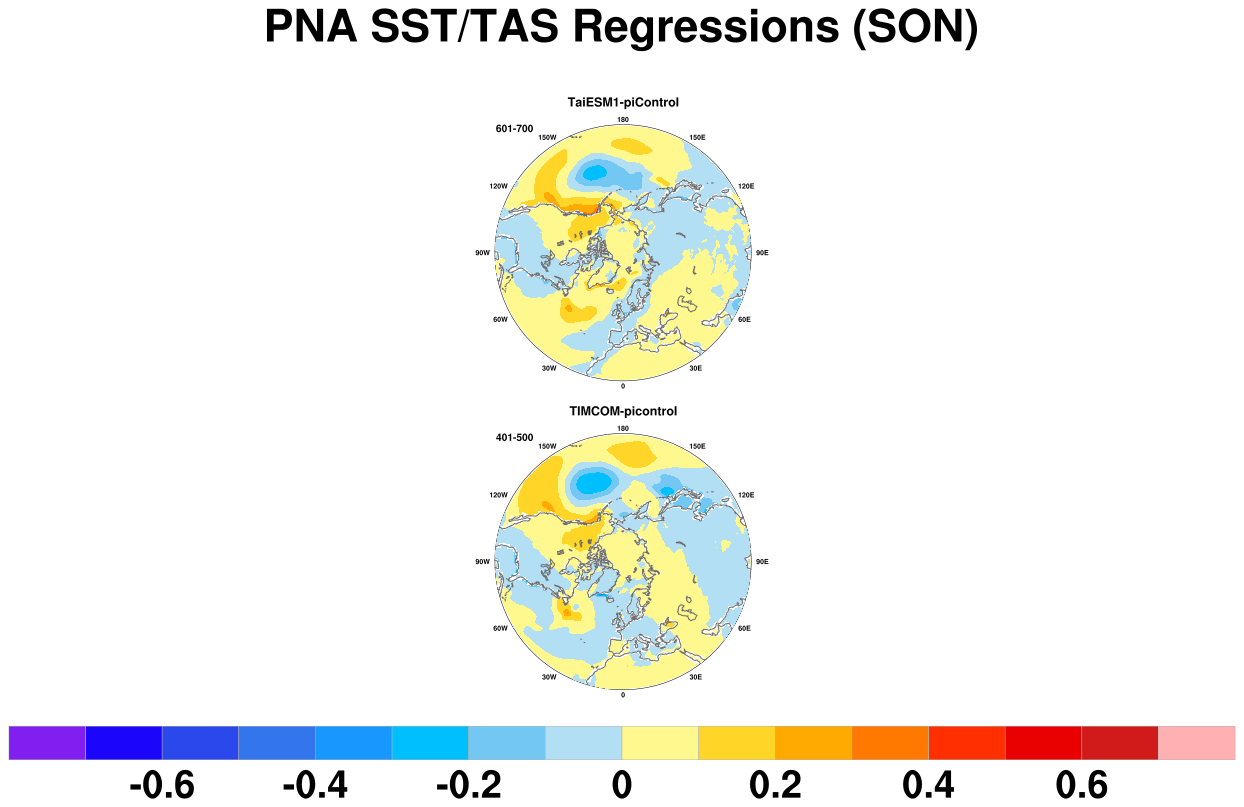 PNA SST/TAS Regressions (SON)

TaiESM1-piControl

601-700

180
150W
150E
120W
120E
90W
90E
60W
60E
30W
30E
0

TIMCOM-picontrol

401-500

180
150W
150E
120W
120E
90W
90E
60W
60E
30W
30E
0

-0.6 -0.4 -0.2 0 0.2 0.4 0.6